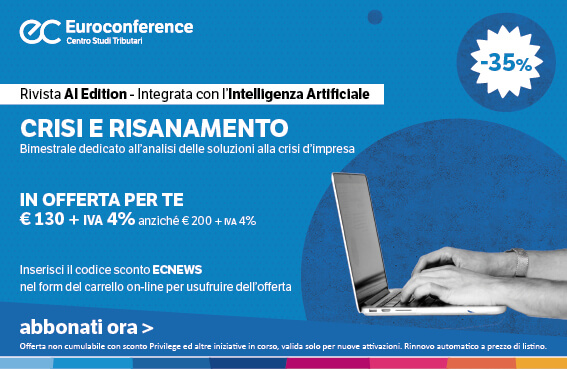 ec Euroconference
Centro Studi Tributari

-35%

Rivista AI Edition - Integrata con l'Intelligenza Artificiale

CRISI E RISANAMENTO
Bimestrale dedicato all'analisi delle soluzioni alla crisi d'impresa

IN OFFERTA PER TE
€ 130 + IVA 4% anziché € 200 + IVA 4%

Inserisci il codice sconto ECNEWS
nel form del carrello on-line per usufruire dell'offerta

abbonati ora >

Offerta non cumulabile con sconto Privilege ed altre iniziative in corso, valida solo per nuove attivazioni. Rinnovo automatico a prezzo di listino.